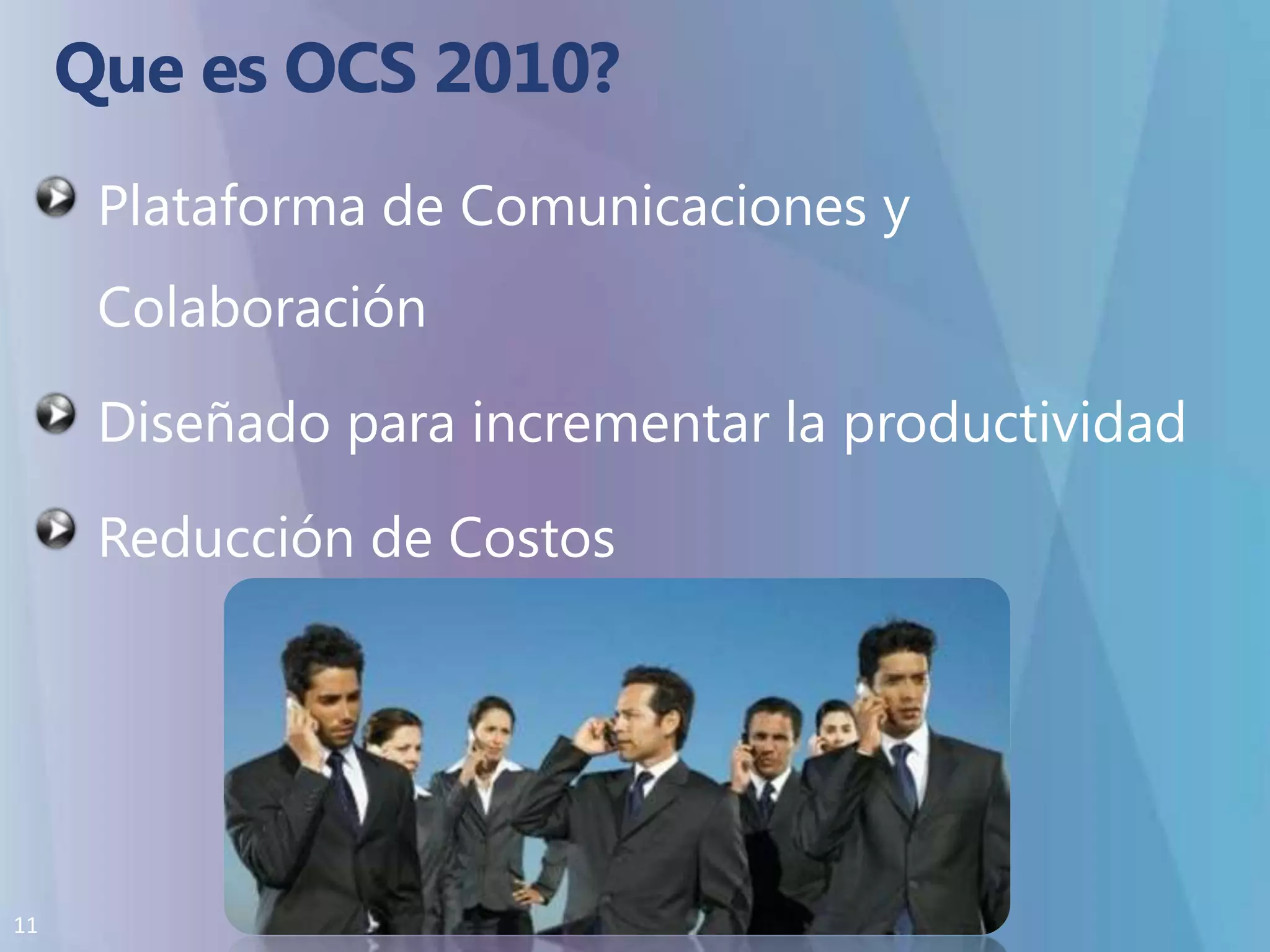 Que es OCS 2010?

Plataforma de Comunicaciones y Colaboración

Diseñado para incrementar la productividad

Reducción de Costos

11